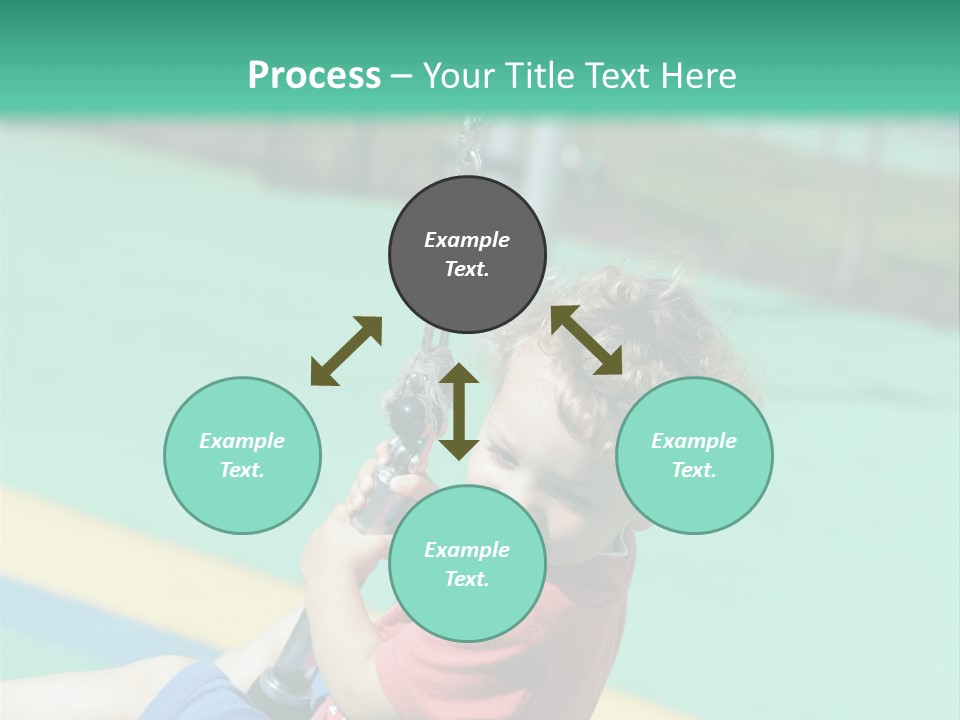 Process – Your Title Text Here

Example Text.

Example Text.

Example Text.

Example Text.